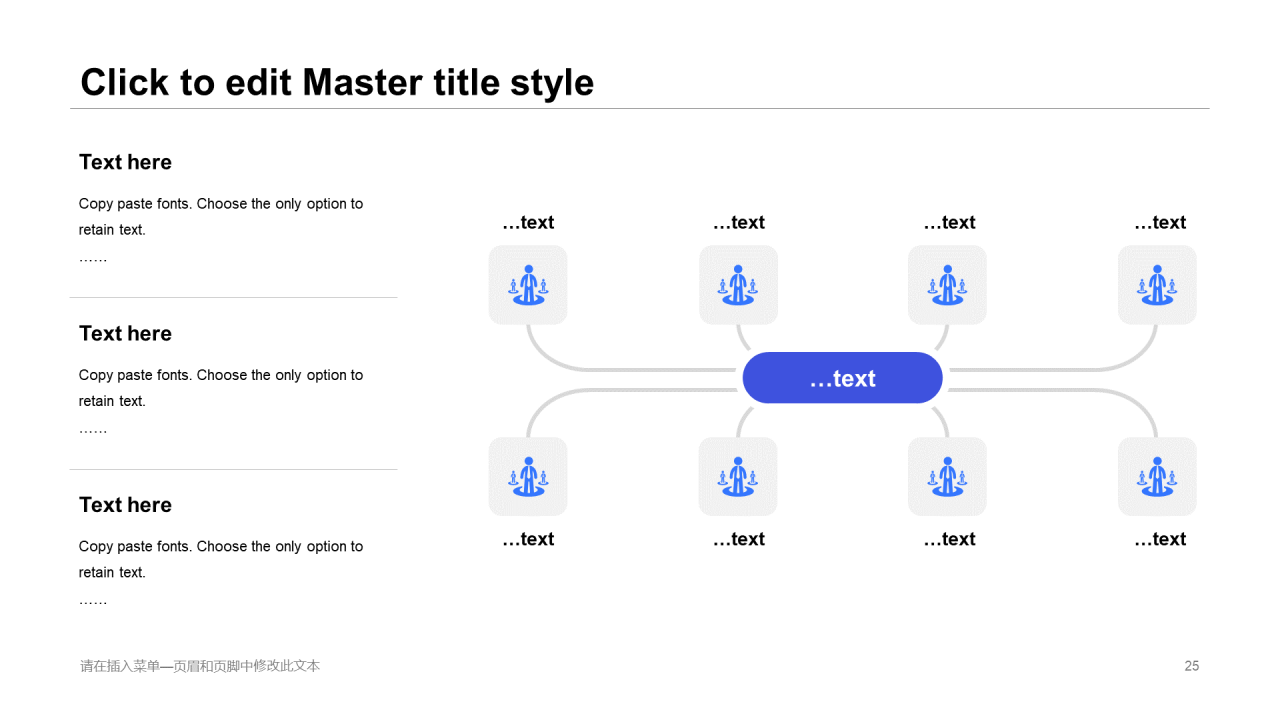 Click to edit Master title style

Text here

Copy paste fonts. Choose the only option to retain text.

……

Text here

Copy paste fonts. Choose the only option to retain text.

……

Text here

Copy paste fonts. Choose the only option to retain text.

……

…text …text …text …text

…text

…text …text …text …text

请在插入菜单—页眉和页脚中修改此文本

25